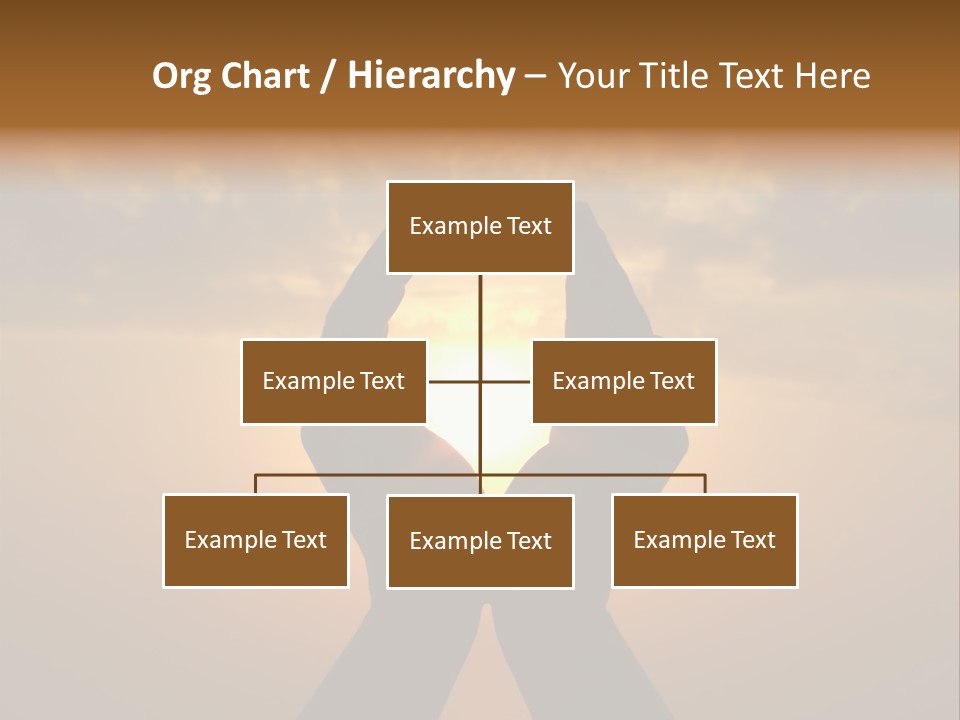 Org Chart / Hierarchy – Your Title Text Here

Example Text

Example Text

Example Text

Example Text

Example Text

Example Text